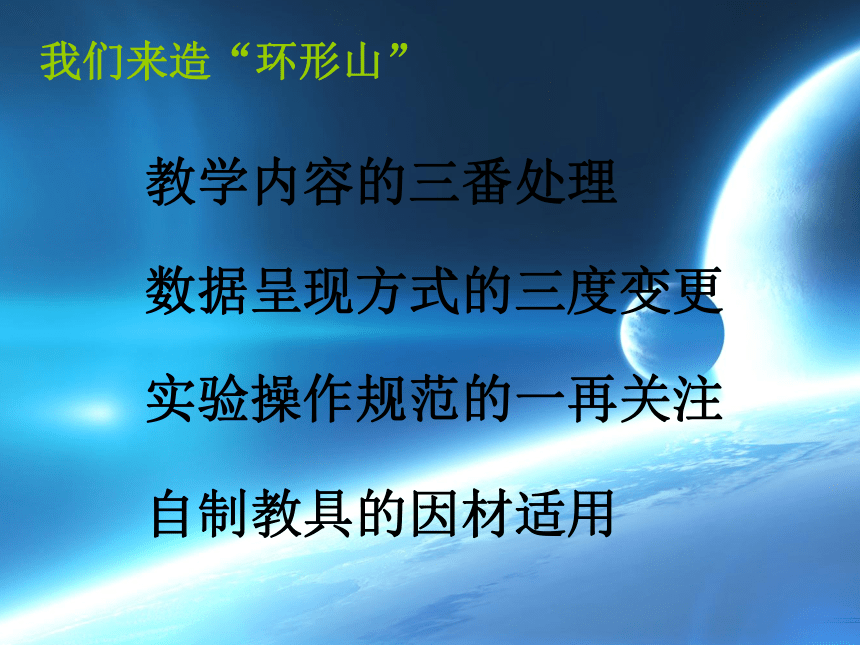 我们来造“环形山”

教学内容的三番处理

数据呈现方式的三度变更

实验操作规范的一再关注

自制教具的因材适用